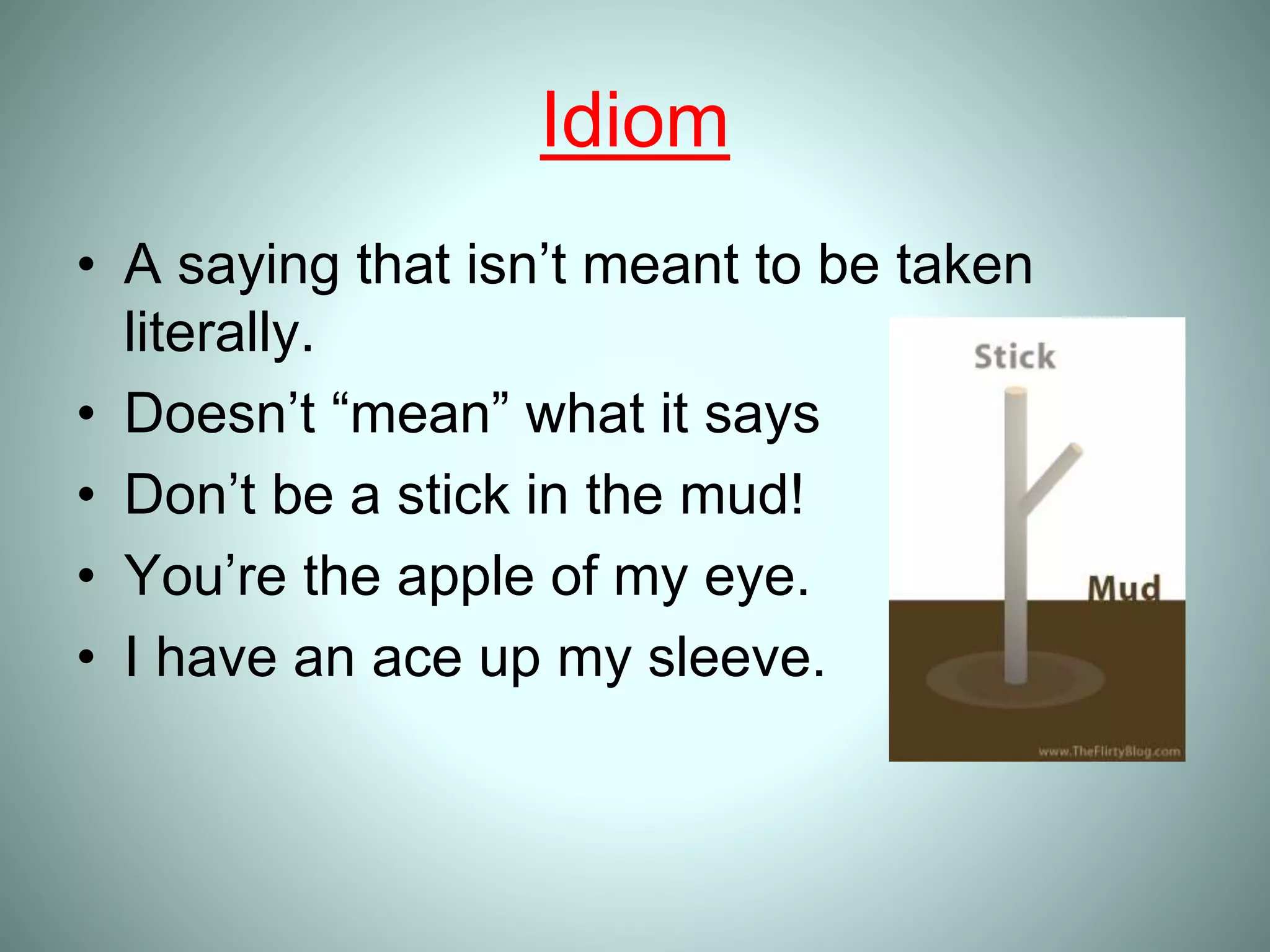 Idiom

• A saying that isn’t meant to be taken literally.
• Doesn’t “mean” what it says
• Don’t be a stick in the mud!
• You’re the apple of my eye.
• I have an ace up my sleeve.

Stick

Mud

www.TheFlirtyBlog.com